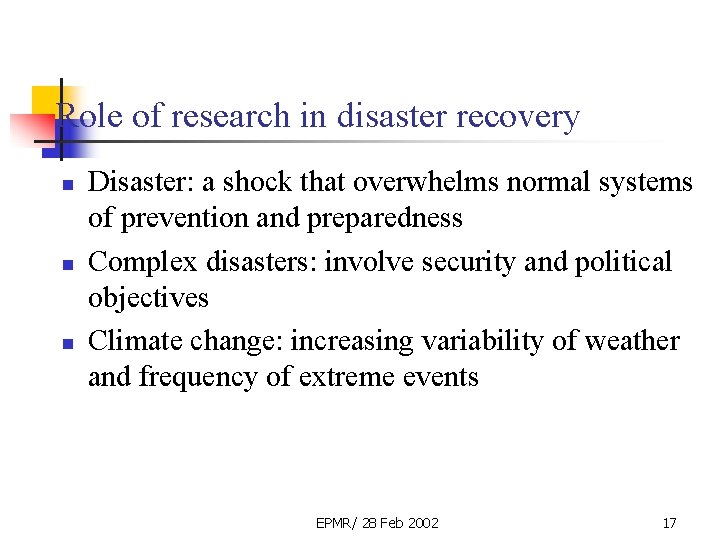 Role of research in disaster recovery

- Disaster: a shock that overwhelms normal systems of prevention and preparedness
- Complex disasters: involve security and political objectives
- Climate change: increasing variability of weather and frequency of extreme events

EPMR/ 28 Feb 2002

17